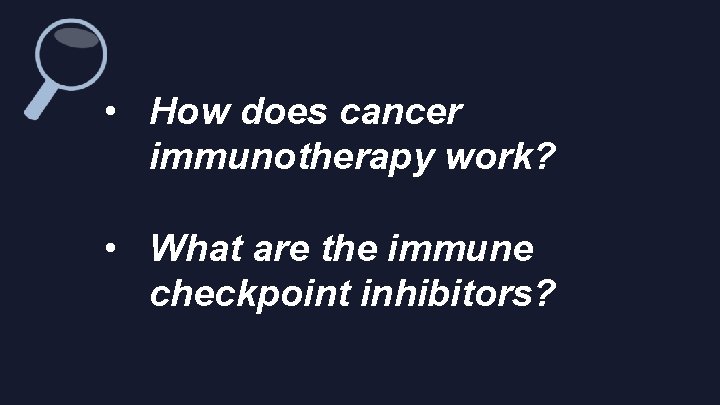 • How does cancer immunotherapy work?

• What are the immune checkpoint inhibitors?